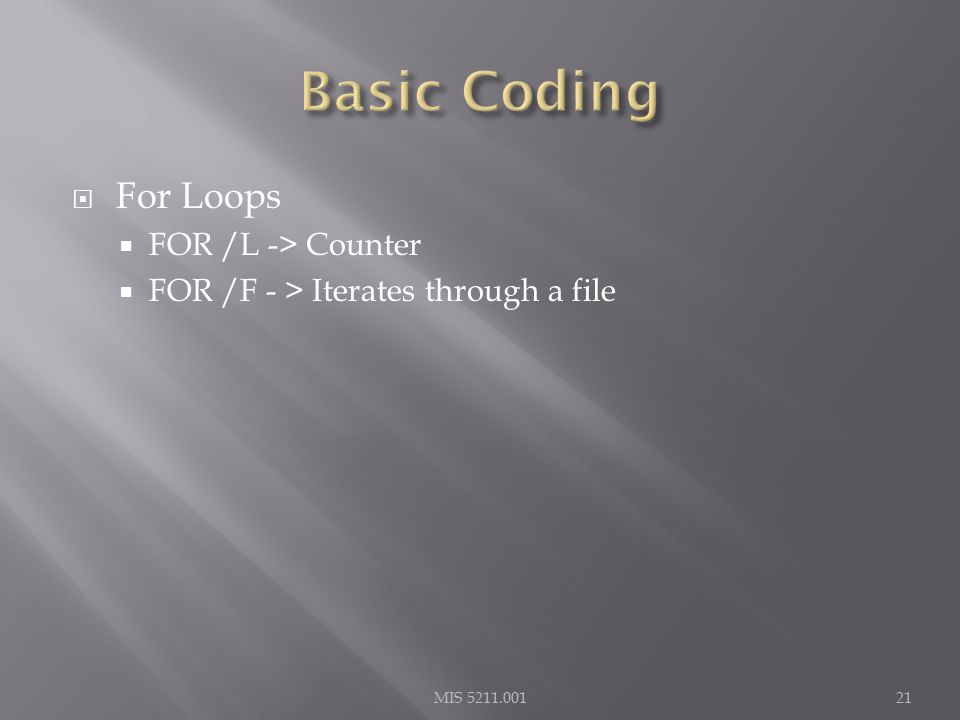 Basic Coding

For Loops
FOR /L -> Counter
FOR /F - > Iterates through a file

MIS 5211.001

21